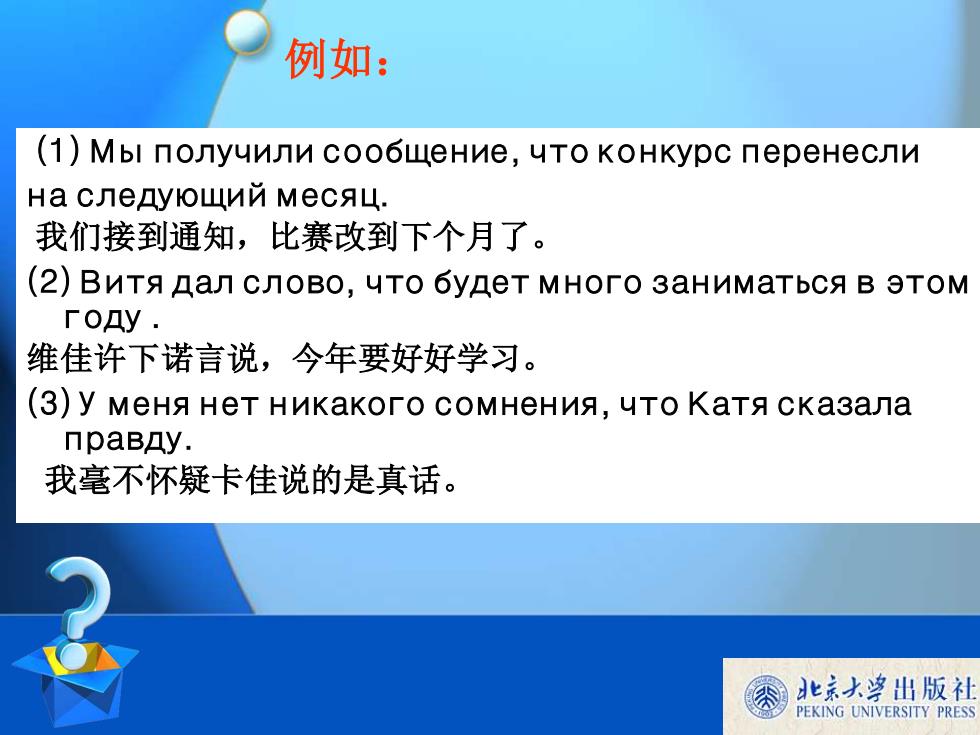 例如：

(1) Мы получили сообщение, что конкурс перенесли на следующий месяц.
我们接到通知，比赛改到下个月了。

(2) Витя дал слово, что будет много заниматься в этом году .
维佳许下诺言说，今年要好好学习。

(3) У меня нет никакого сомнения, что Катя сказала правду.
我毫不怀疑卡佳说的是真话。

北京大学出版社
PEKING UNIVERSITY PRESS